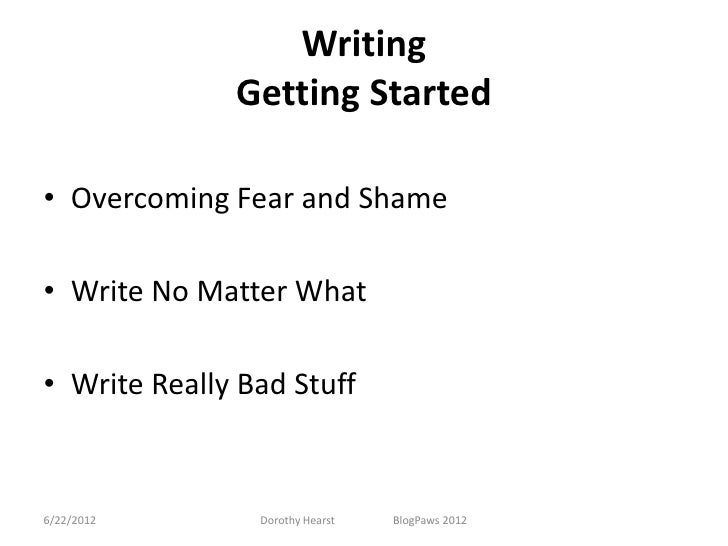 Writing
Getting Started

• Overcoming Fear and Shame

• Write No Matter What

• Write Really Bad Stuff

6/22/2012 Dorothy Hearst BlogPaws 2012